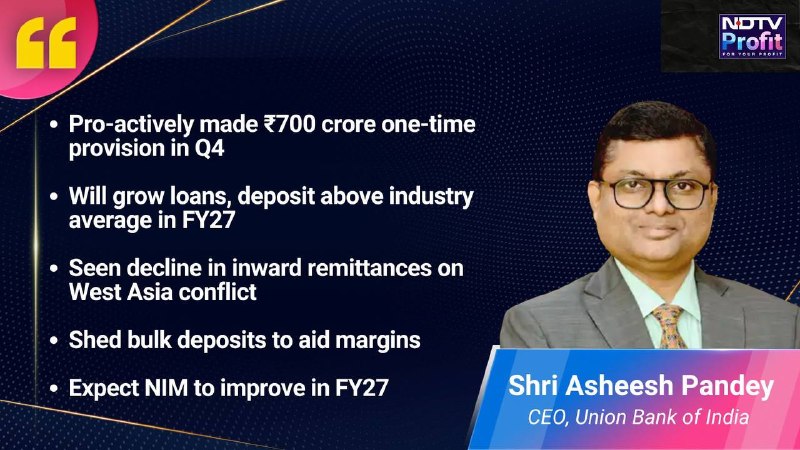 NDTV Profit
FOR YOUR PROFIT

• Pro-actively made ₹700 crore one-time provision in Q4

• Will grow loans, deposit above industry average in FY27

• Seen decline in inward remittances on West Asia conflict

• Shed bulk deposits to aid margins

• Expect NIM to improve in FY27

Shri Asheesh Pandey
CEO, Union Bank of India